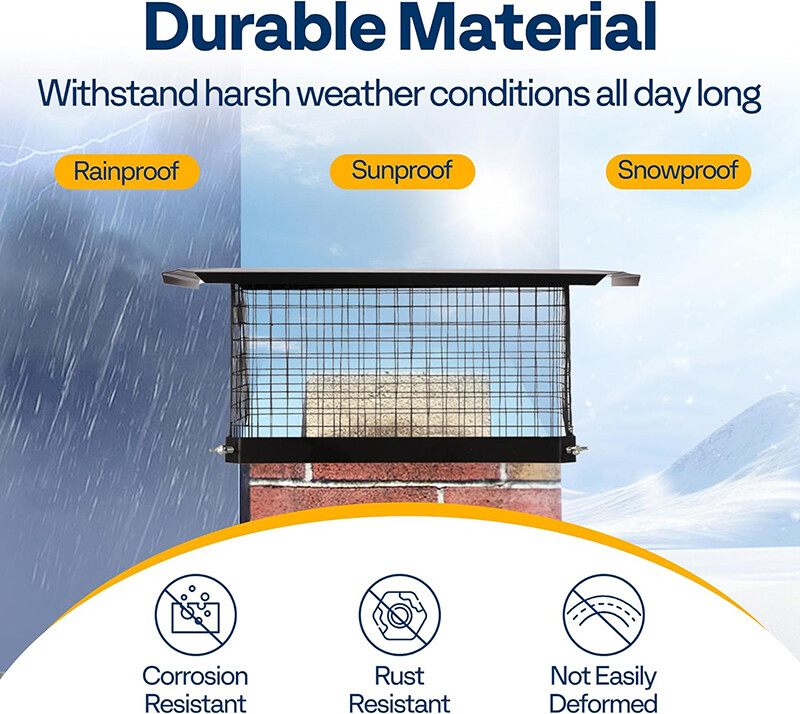 Durable Material
Withstand harsh weather conditions all day long

Rainproof

Sunproof

Snowproof

Corrosion Resistant

Rust Resistant

Not Easily Deformed